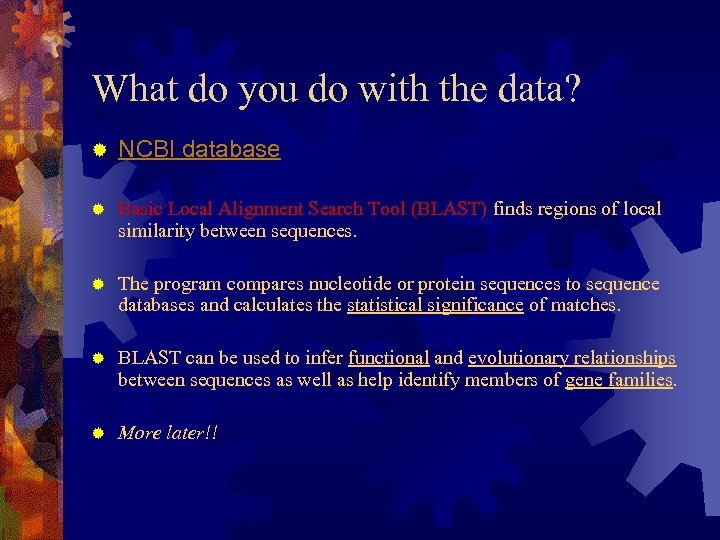 What do you do with the data?

NCBI database

Basic Local Alignment Search Tool (BLAST) finds regions of local similarity between sequences.

The program compares nucleotide or protein sequences to sequence databases and calculates the statistical significance of matches.

BLAST can be used to infer functional and evolutionary relationships between sequences as well as help identify members of gene families.

More later!!